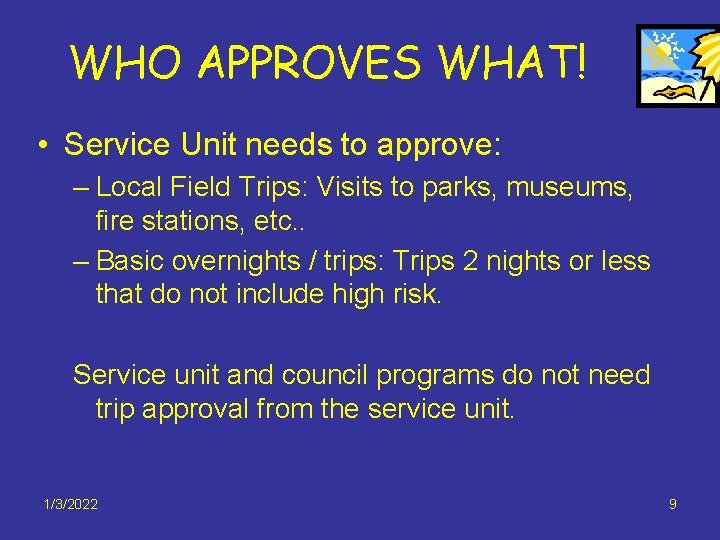 WHO APPROVES WHAT!

• Service Unit needs to approve:

– Local Field Trips: Visits to parks, museums, fire stations, etc..

– Basic overnights / trips: Trips 2 nights or less that do not include high risk.

Service unit and council programs do not need trip approval from the service unit.

1/3/2022

9